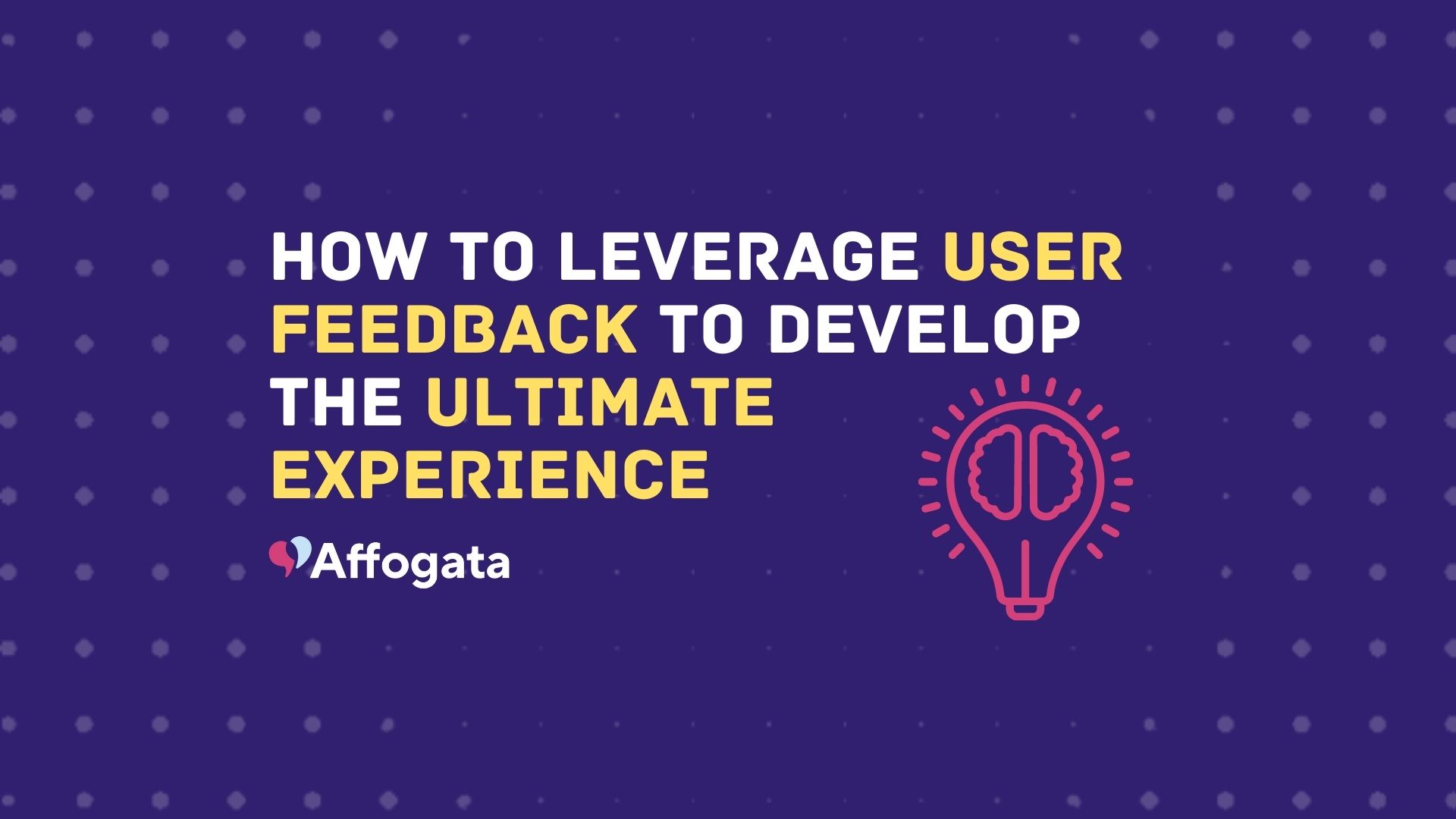 HOW TO LEVERAGE USER FEEDBACK TO DEVELOP THE ULTIMATE EXPERIENCE

Affogata